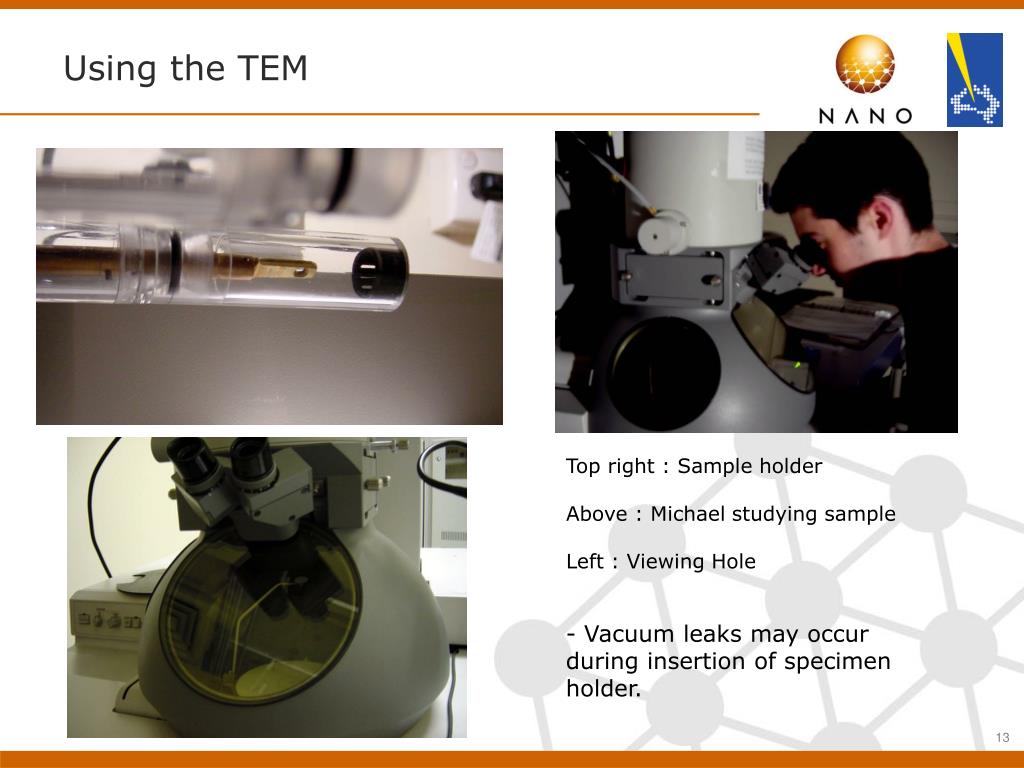 Using the TEM

NANO

Top right : Sample holder

Above : Michael studying sample

Left : Viewing Hole

- Vacuum leaks may occur during insertion of specimen holder.

13